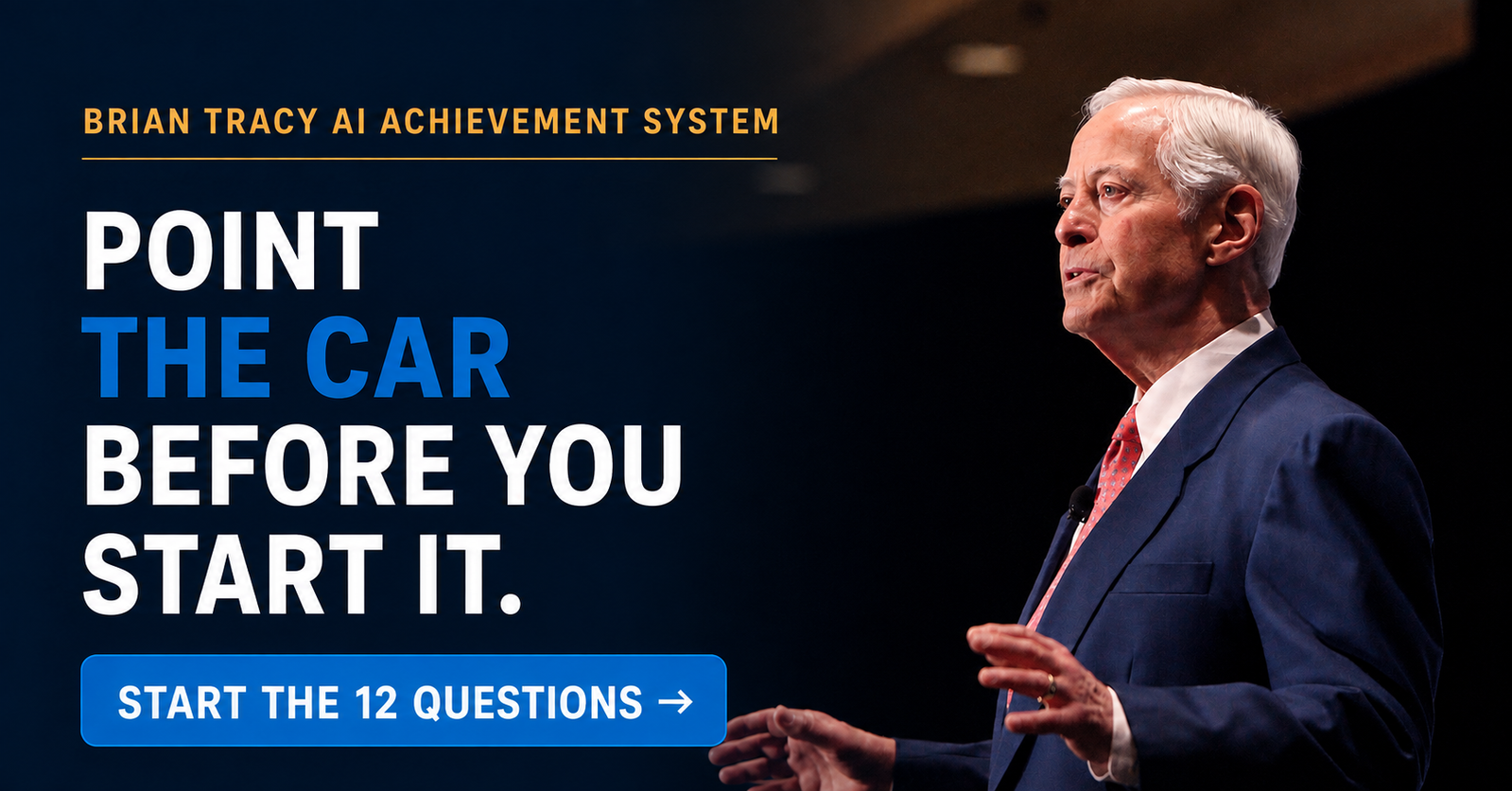 BRIAN TRACY AI ACHIEVEMENT SYSTEM

POINT
THE CAR
BEFORE YOU
START IT.

START THE 12 QUESTIONS →